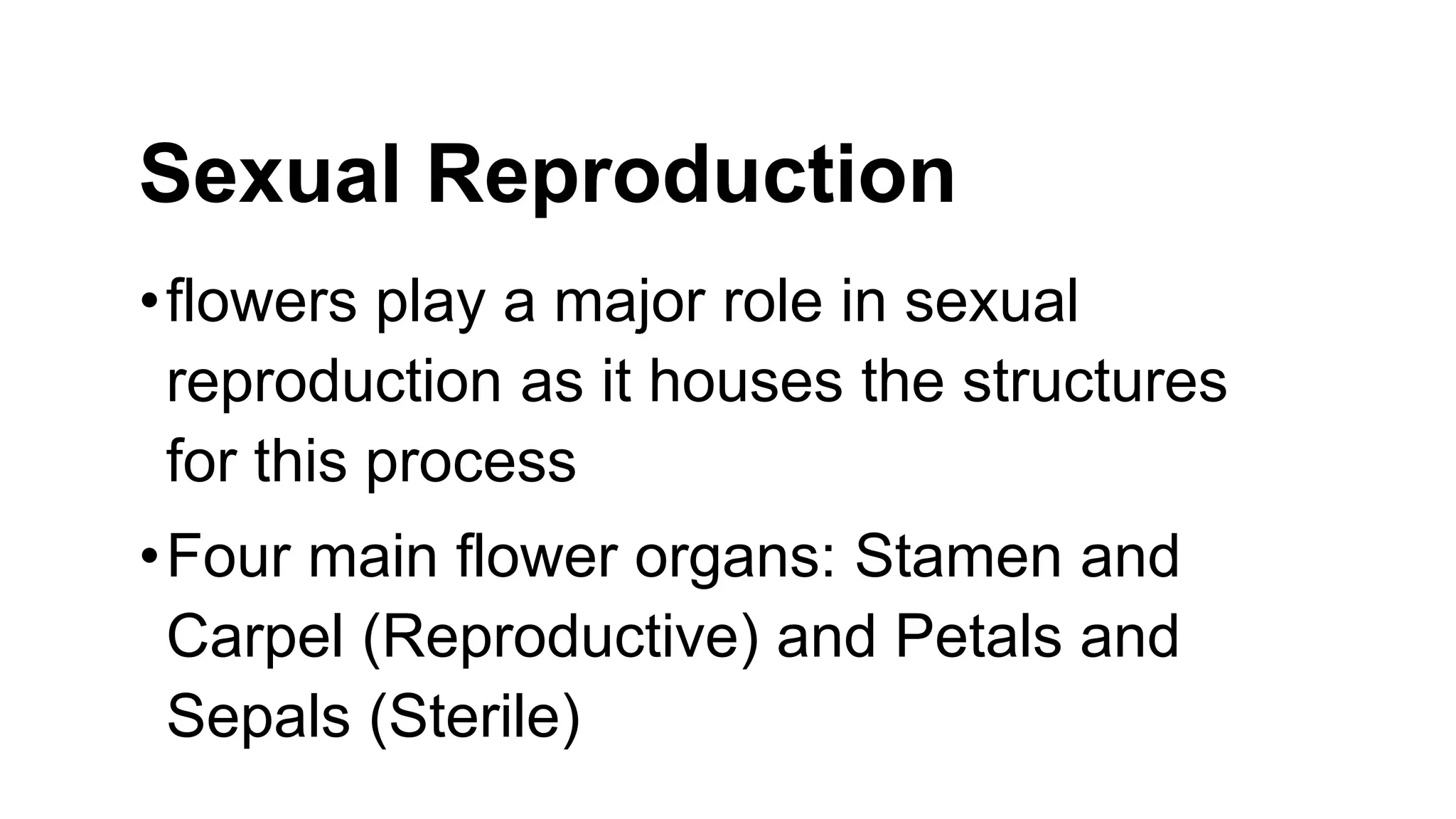 Sexual Reproduction

• flowers play a major role in sexual reproduction as it houses the structures for this process

• Four main flower organs: Stamen and Carpel (Reproductive) and Petals and Sepals (Sterile)